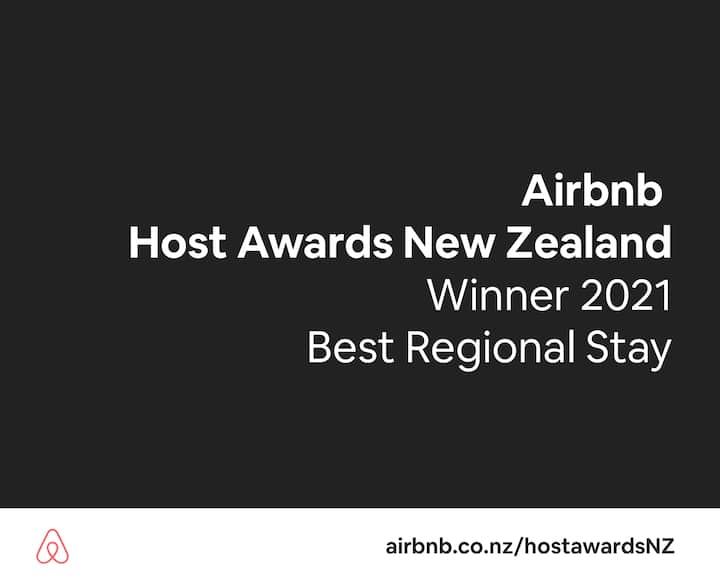 Airbnb
Host Awards New Zealand
Winner 2021
Best Regional Stay

airbnb.co.nz/hostawardsNZ